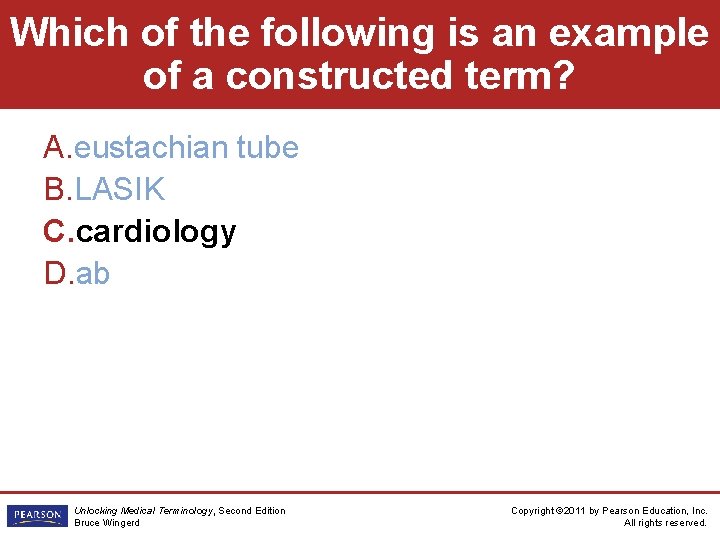 Which of the following is an example of a constructed term?

A. eustachian tube
B. LASIK
C. cardiology
D. ab

PEARSON

Unlocking Medical Terminology, Second Edition
Bruce Wingerd

Copyright ©2011 by Pearson Education, Inc.
All rights reserved.